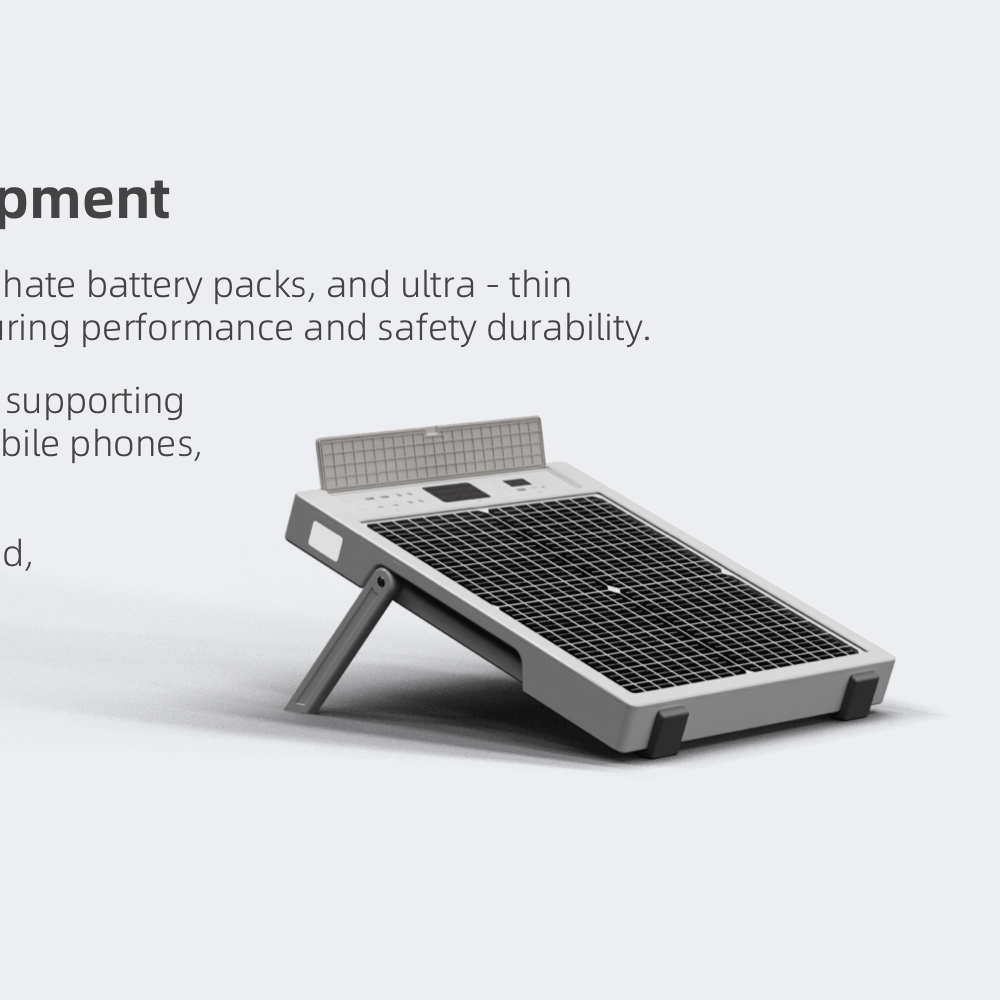 pment

hate battery packs, and ultra - thin
uring performance and safety durability.

supporting
bile phones,

d,